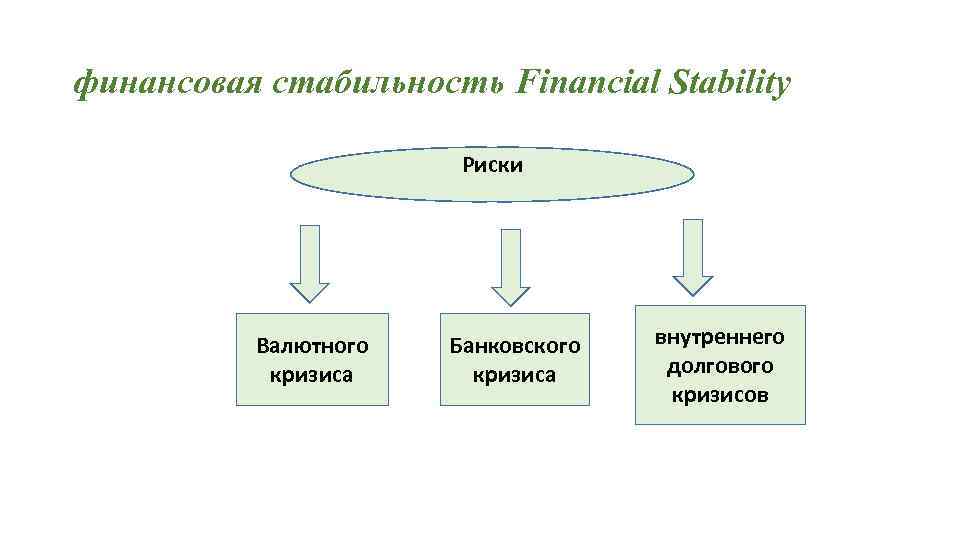 финансовая стабильность Financial Stability

Риски

Валютного кризиса

Банковского кризиса

внутреннего долгового кризисов